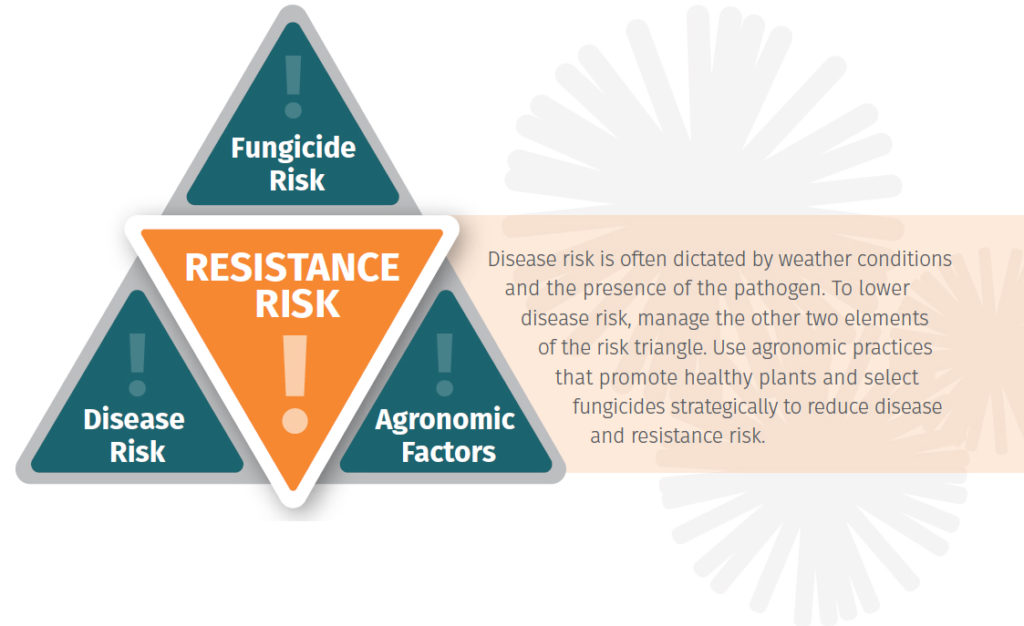 !
Fungicide Risk

RESISTANCE RISK
!

!
Disease Risk

!
Agronomic Factors

Disease risk is often dictated by weather conditions and the presence of the pathogen. To lower disease risk, manage the other two elements of the risk triangle. Use agronomic practices that promote healthy plants and select fungicides strategically to reduce disease and resistance risk.